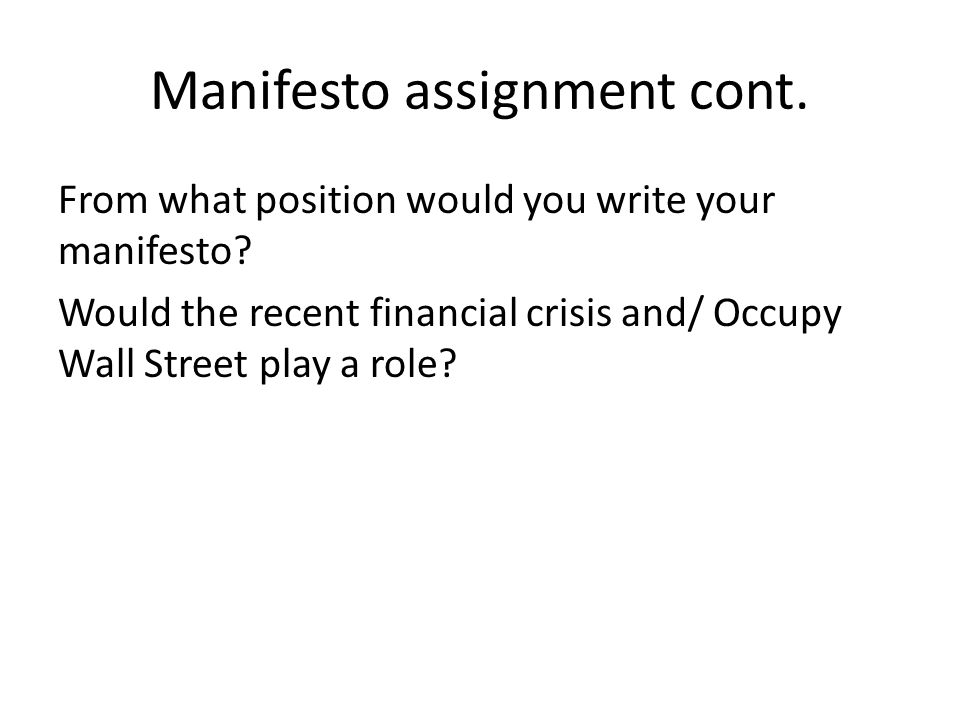 Manifesto assignment cont.

From what position would you write your manifesto?

Would the recent financial crisis and/ Occupy Wall Street play a role?